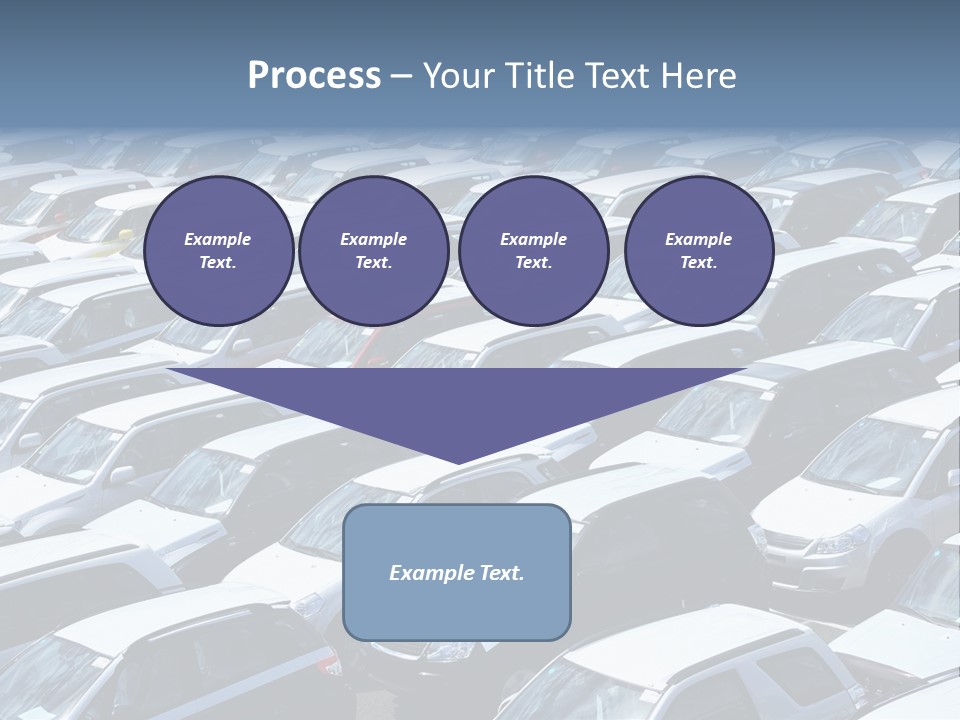 Process – Your Title Text Here

Example Text.

Example Text.

Example Text.

Example Text.

Example Text.